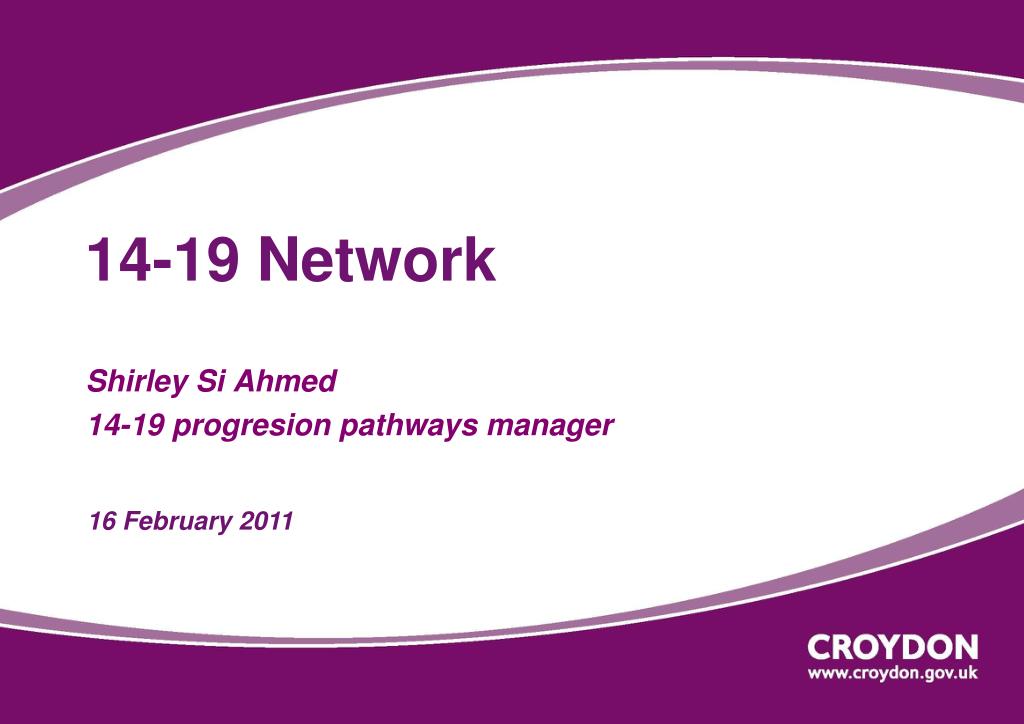 14-19 Network

Shirley Si Ahmed
14-19 progresion pathways manager

16 February 2011

CROYDON
www.croydon.gov.uk